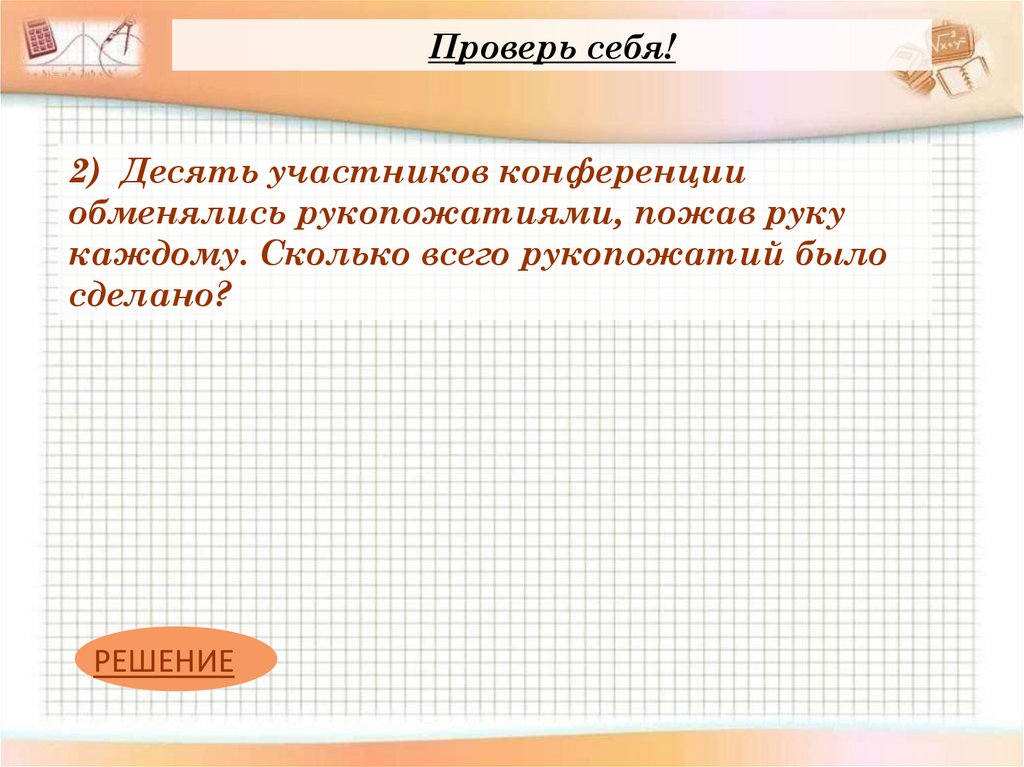 Проверь себя!

2) Десять участников конференции обменялись рукопожатиями, пожав руку каждому. Сколько всего рукопожатий было сделано?

РЕШЕНИЕ